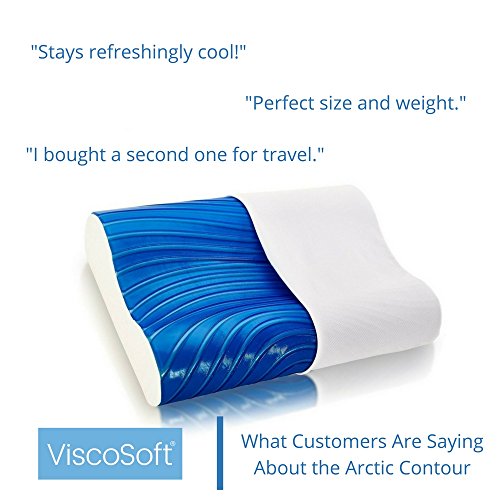 "Stays refreshingly cool!"

"Perfect size and weight."

"I bought a second one for travel."

ViscoSoft®

What Customers Are Saying About the Arctic Contour